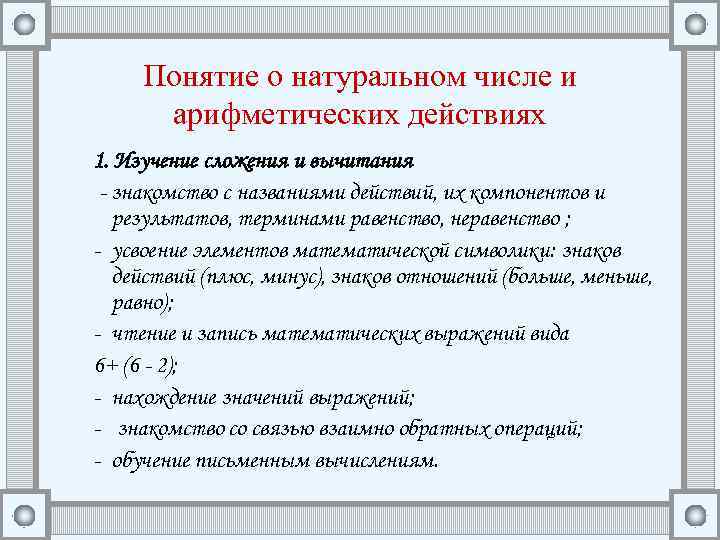 Понятие о натуральном числе и арифметических действиях

1. Изучение сложения и вычитания

- знакомство с названиями действий, их компонентов и результатов, терминами равенство, неравенство ;

- усвоение элементов математической символики: знаков действий (плюс, минус), знаков отношений (больше, меньше, равно);

- чтение и запись математических выражений вида

6+ (6 - 2);

- нахождение значений выражений;

- знакомство со связью взаимно обратных операций;

- обучение письменным вычислениям.